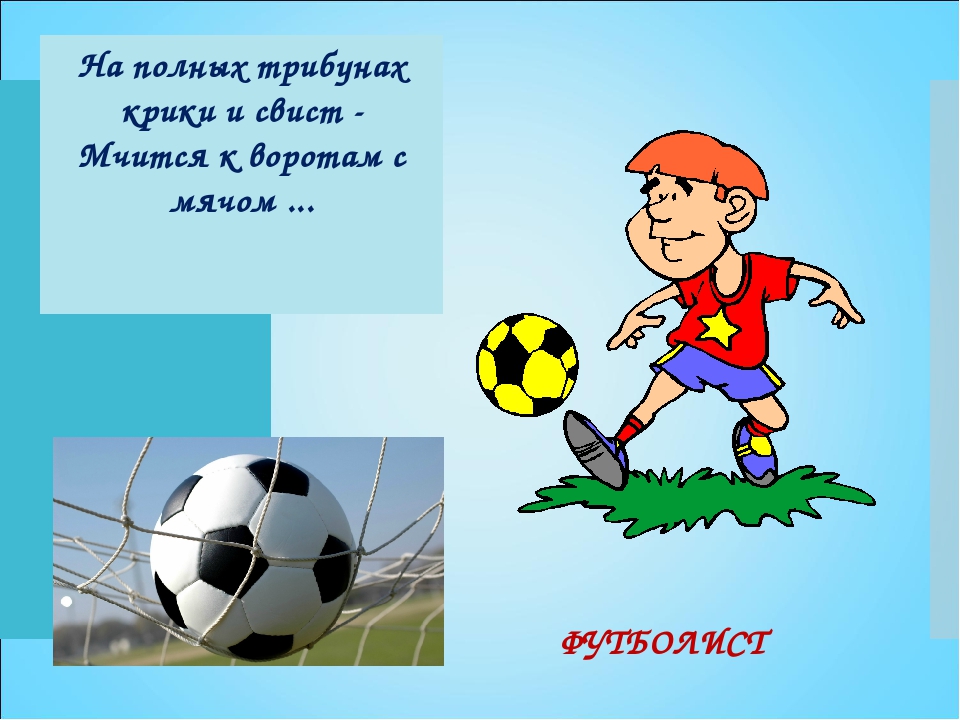 На полных трибунах крики и свист - Мчится к воротам с мячом ...

ФУТБОЛИСТ